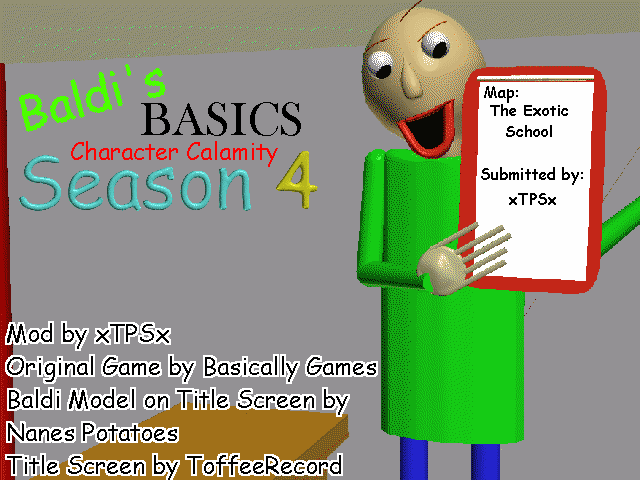 Baldi's BASICS
Character Calamity
Season 4

Map:
The Exotic School

Submitted by:
xTPSx

Mod by xTPSx
Original Game by Basically Games
Baldi Model on Title Screen by Nanes Potatoes
Title Screen by ToffeeRecord